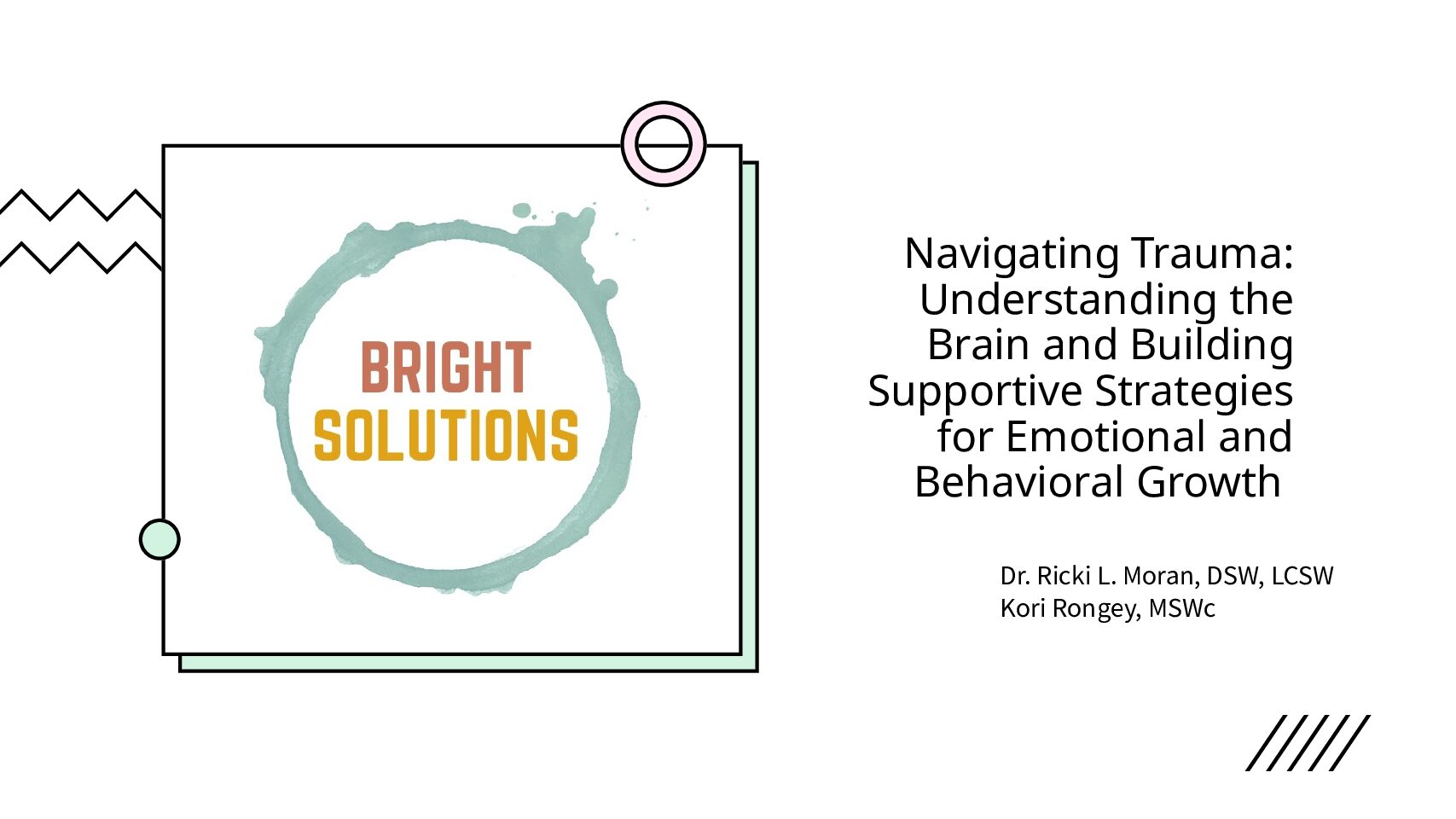 BRIGHT SOLUTIONS

Navigating Trauma: Understanding the Brain and Building Supportive Strategies for Emotional and Behavioral Growth

Dr. Ricki L. Moran, DSW, LCSW
Kori Rongey, MSWc